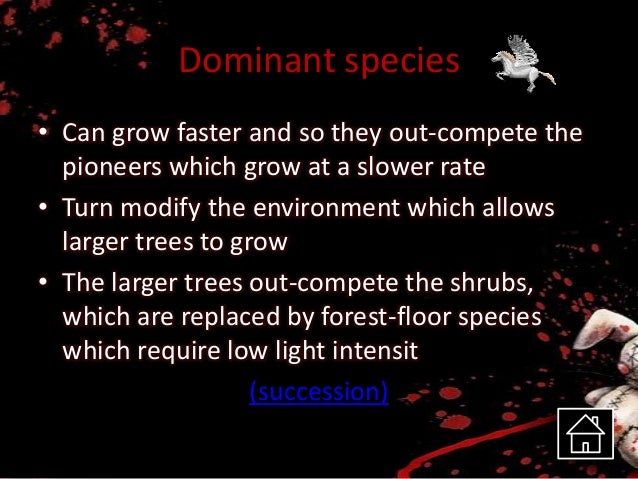 Dominant species

• Can grow faster and so they out-compete the pioneers which grow at a slower rate
• Turn modify the environment which allows larger trees to grow
• The larger trees out-compete the shrubs, which are replaced by forest-floor species which require low light intensit

(succession)